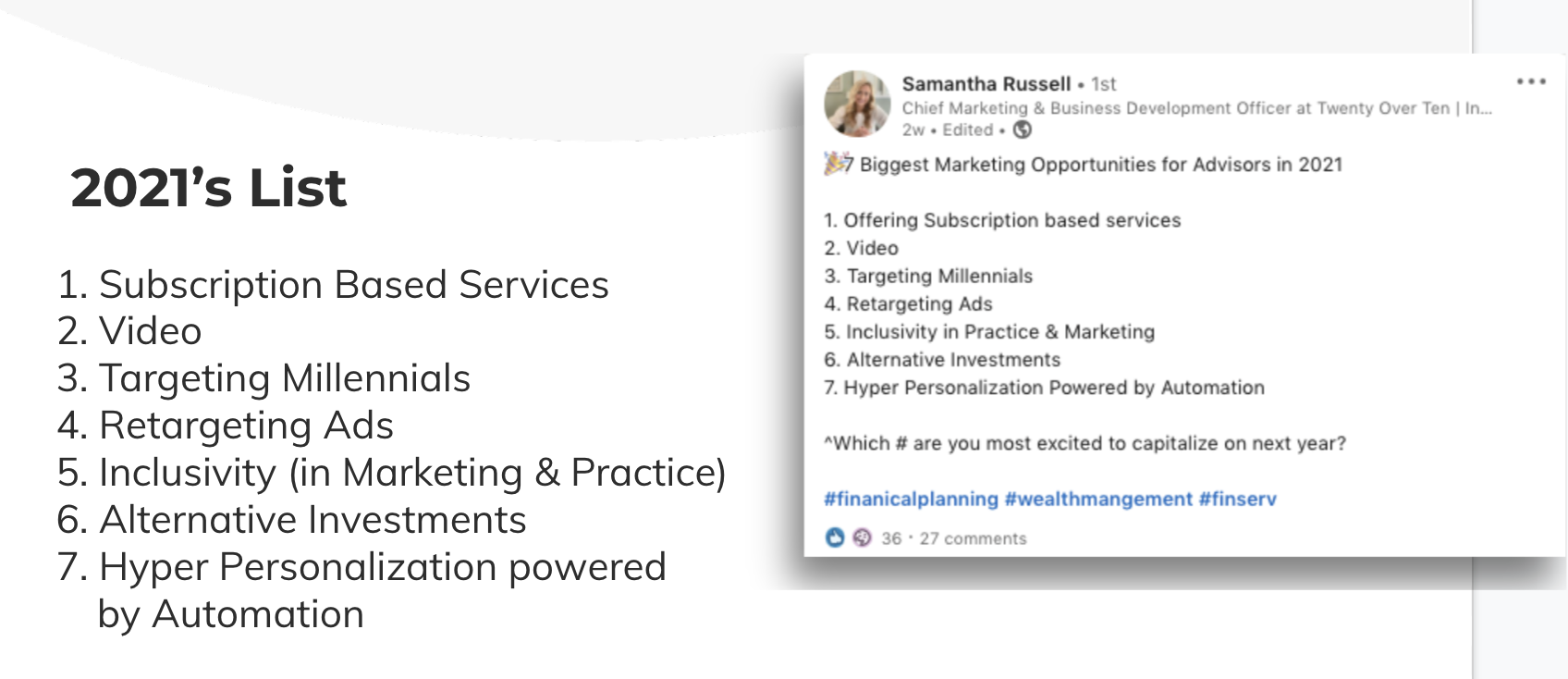 2021's List

1. Subscription Based Services
2. Video
3. Targeting Millennials
4. Retargeting Ads
5. Inclusivity (in Marketing & Practice)
6. Alternative Investments
7. Hyper Personalization powered by Automation

Samantha Russell • 1st
Chief Marketing & Business Development Officer at Twenty Over Ten | In...
2w • Edited •

7 Biggest Marketing Opportunities for Advisors in 2021

1. Offering Subscription based services
2. Video
3. Targeting Millennials
4. Retargeting Ads
5. Inclusivity in Practice & Marketing
6. Alternative Investments
7. Hyper Personalization Powered by Automation

^Which # are you most excited to capitalize on next year?

#finanicalplanning #wealthmangement #finserv

36 · 27 comments